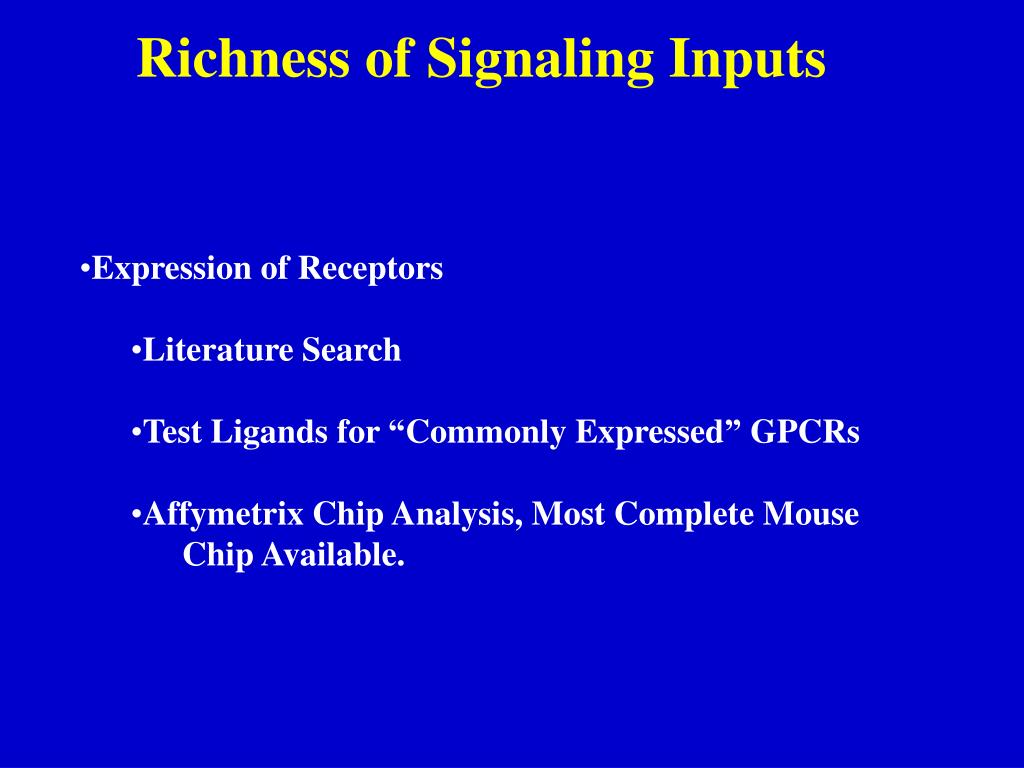 Richness of Signaling Inputs

•Expression of Receptors

•Literature Search

•Test Ligands for “Commonly Expressed” GPCRs

•Affymetrix Chip Analysis, Most Complete Mouse Chip Available.